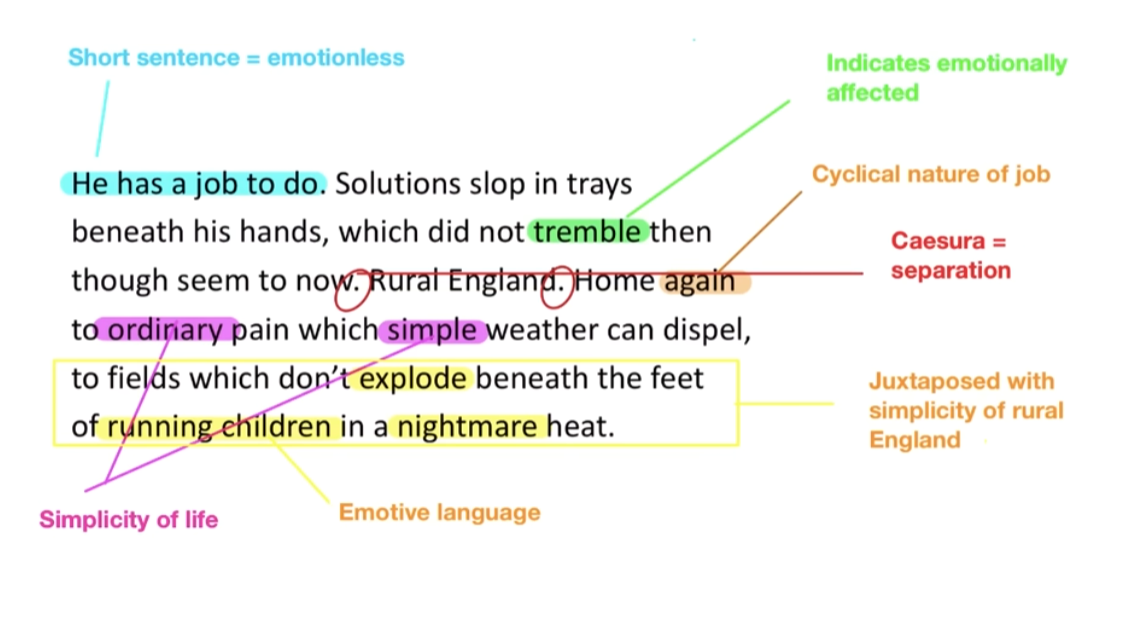 Short sentence = emotionless

Indicates emotionally affected

Cyclical nature of job

Caesura = separation

He has a job to do. Solutions slop in trays beneath his hands, which did not tremble then though seem to now. Rural England. Home again to ordinary pain which simple weather can dispel, to fields which don't explode beneath the feet of running children in a nightmare heat.

Juxtaposed with simplicity of rural England

Simplicity of life

Emotive language